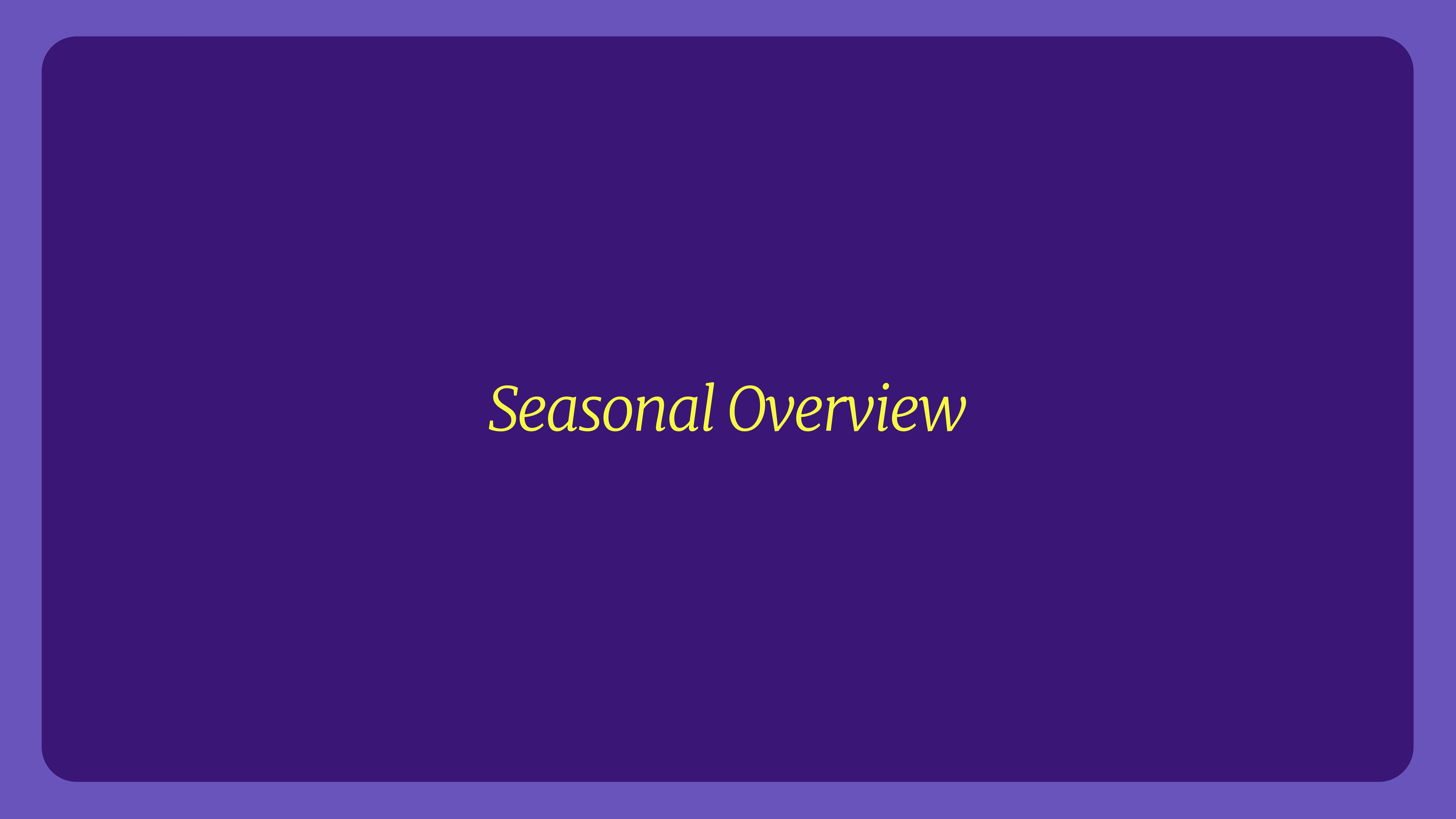 Seasonal Overview